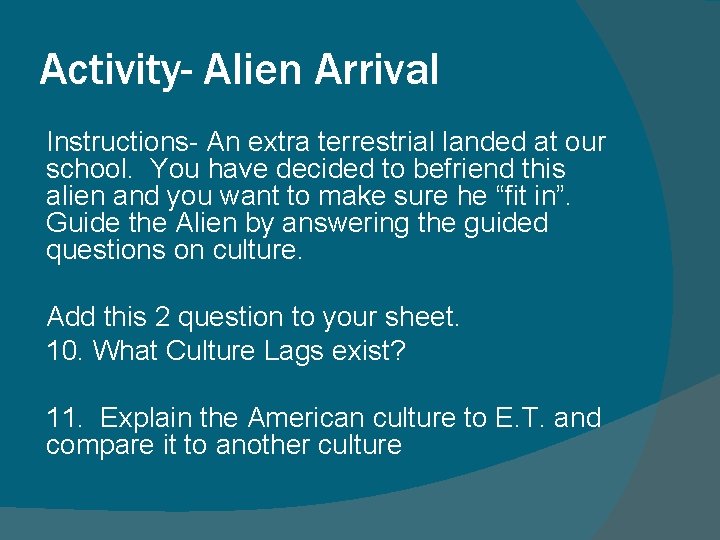 Activity- Alien Arrival

Instructions- An extra terrestrial landed at our school. You have decided to befriend this alien and you want to make sure he “fit in”. Guide the Alien by answering the guided questions on culture.

Add this 2 question to your sheet.
10. What Culture Lags exist?

11. Explain the American culture to E.T. and compare it to another culture